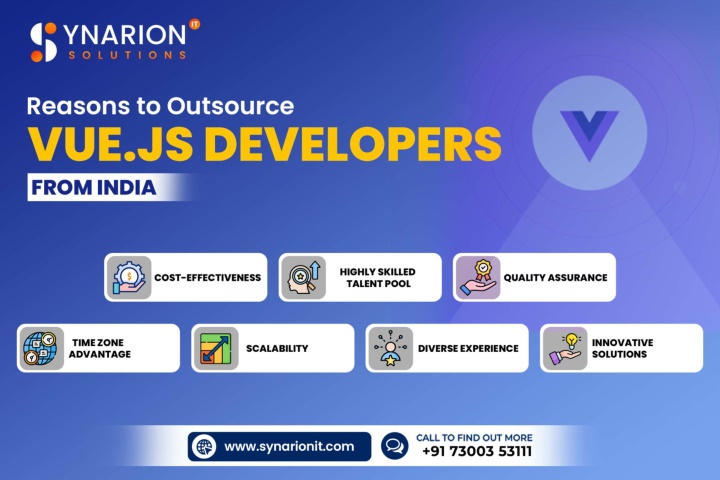 SYNARION IT
SOLUTIONS

Reasons to Outsource
VUE.JS DEVELOPERS
FROM INDIA

COST-EFFECTIVENESS

HIGHLY SKILLED TALENT POOL

QUALITY ASSURANCE

TIME ZONE ADVANTAGE

SCALABILITY

DIVERSE EXPERIENCE

INNOVATIVE SOLUTIONS

www.synarionit.com

CALL TO FIND OUT MORE
+91 73003 53111